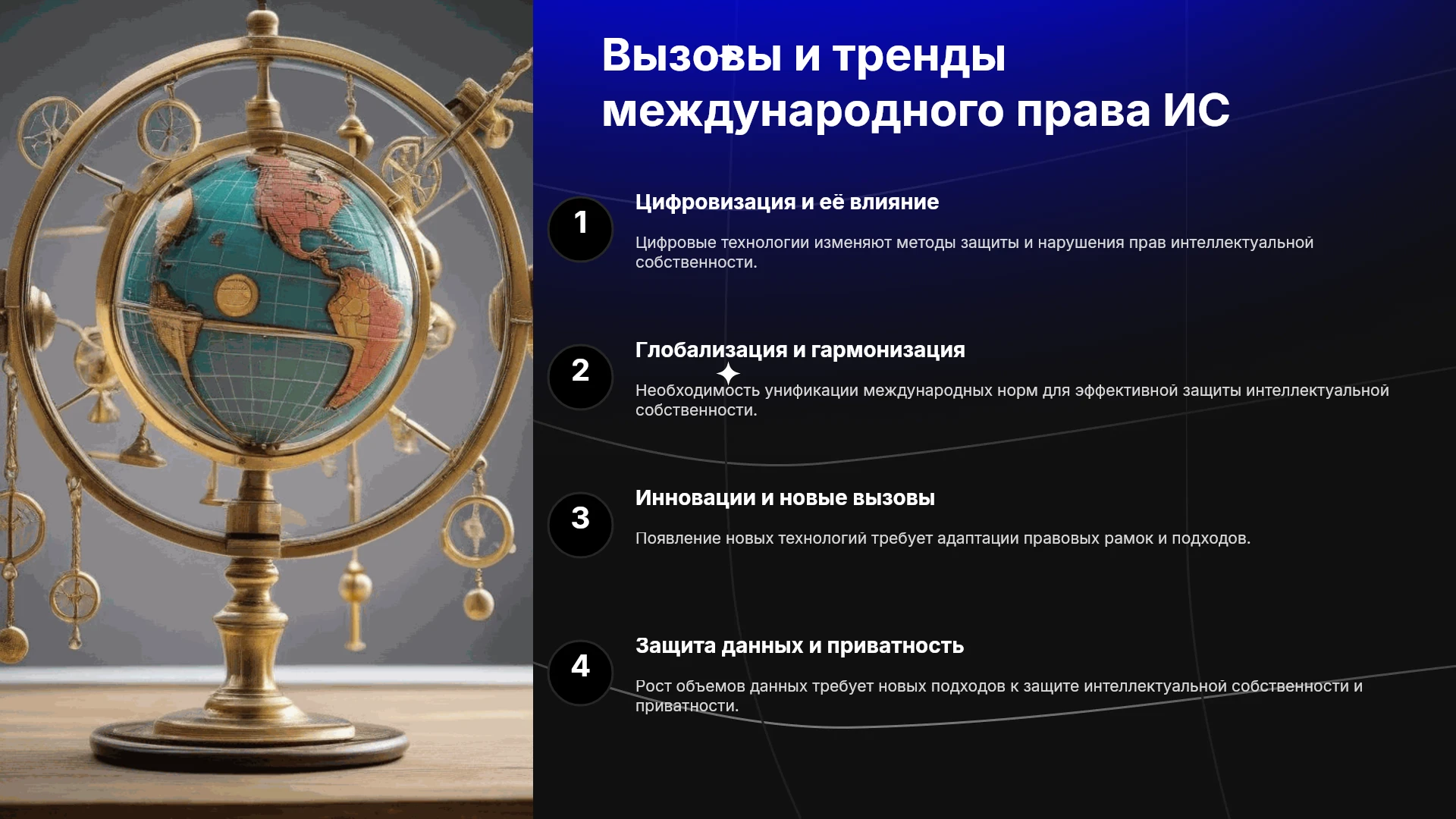 Вызовы и тренды международного права ИС

1

Цифровизация и её влияние

Цифровые технологии изменяют методы защиты и нарушения прав интеллектуальной собственности.

2

Глобализация и гармонизация

Необходимость унификации международных норм для эффективной защиты интеллектуальной собственности.

3

Инновации и новые вызовы

Появление новых технологий требует адаптации правовых рамок и подходов.

4

Защита данных и приватность

Рост объемов данных требует новых подходов к защите интеллектуальной собственности и приватности.